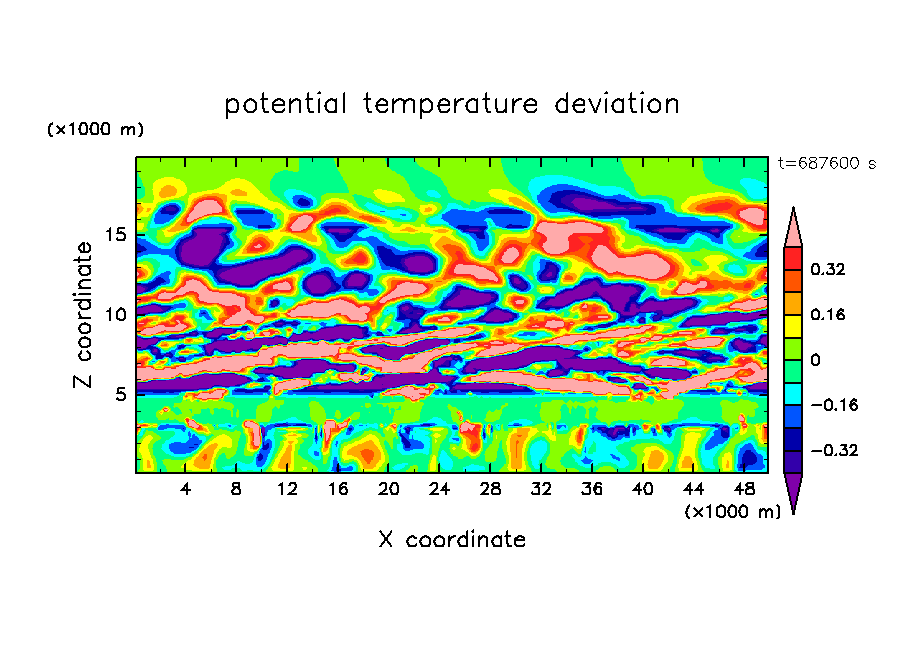 potential temperature deviation

(×1000 m)

t=687600 s

Z coordinate

15
10
5

0.32
0.16
0
−0.16
−0.32

4 8 12 16 20 24 28 32 36 40 44 48

(×1000 m)

X coordinate